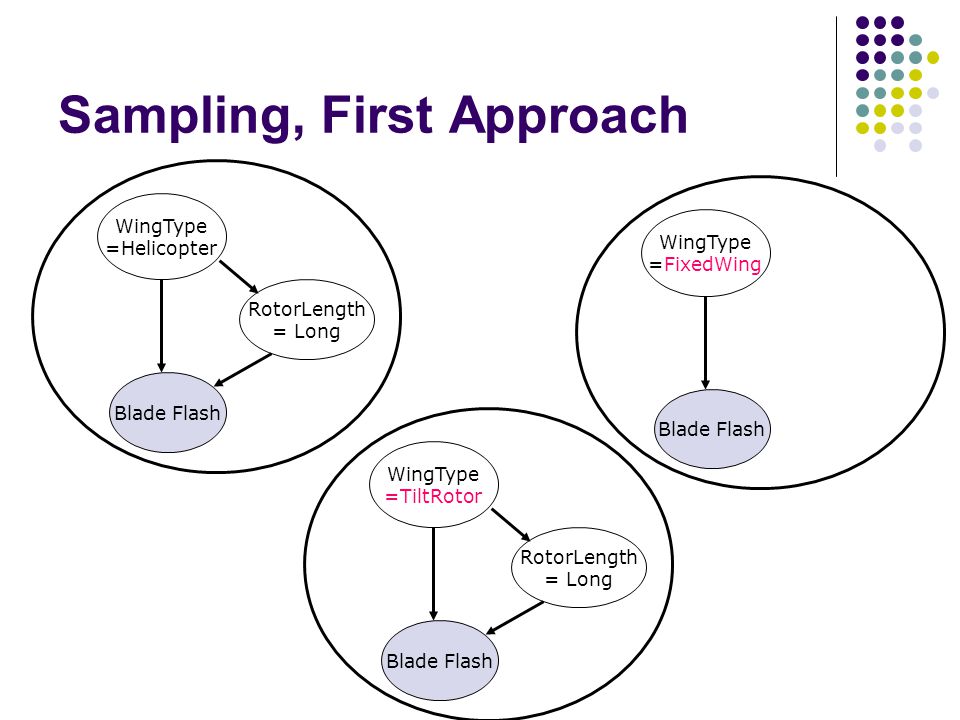 Sampling, First Approach

WingType =Helicopter

RotorLength = Long

Blade Flash

WingType =FixedWing

Blade Flash

WingType =TiltRotor

RotorLength = Long

Blade Flash